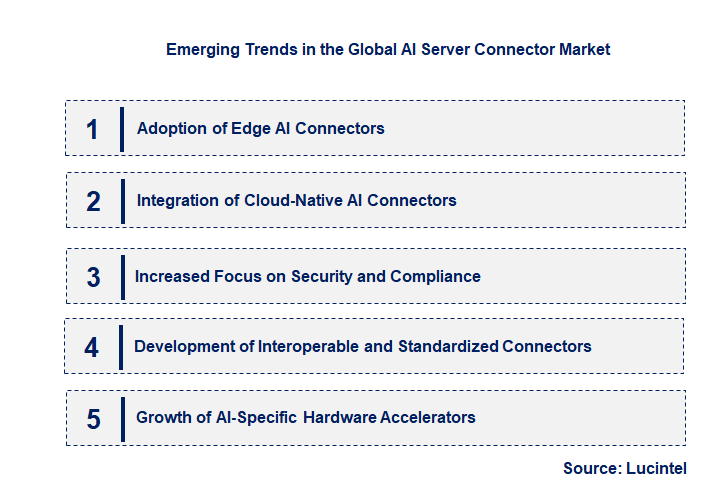 Emerging Trends in the Global AI Server Connector Market

1 Adoption of Edge AI Connectors

2 Integration of Cloud-Native AI Connectors

3 Increased Focus on Security and Compliance

4 Development of Interoperable and Standardized Connectors

5 Growth of AI-Specific Hardware Accelerators

Source: Lucintel